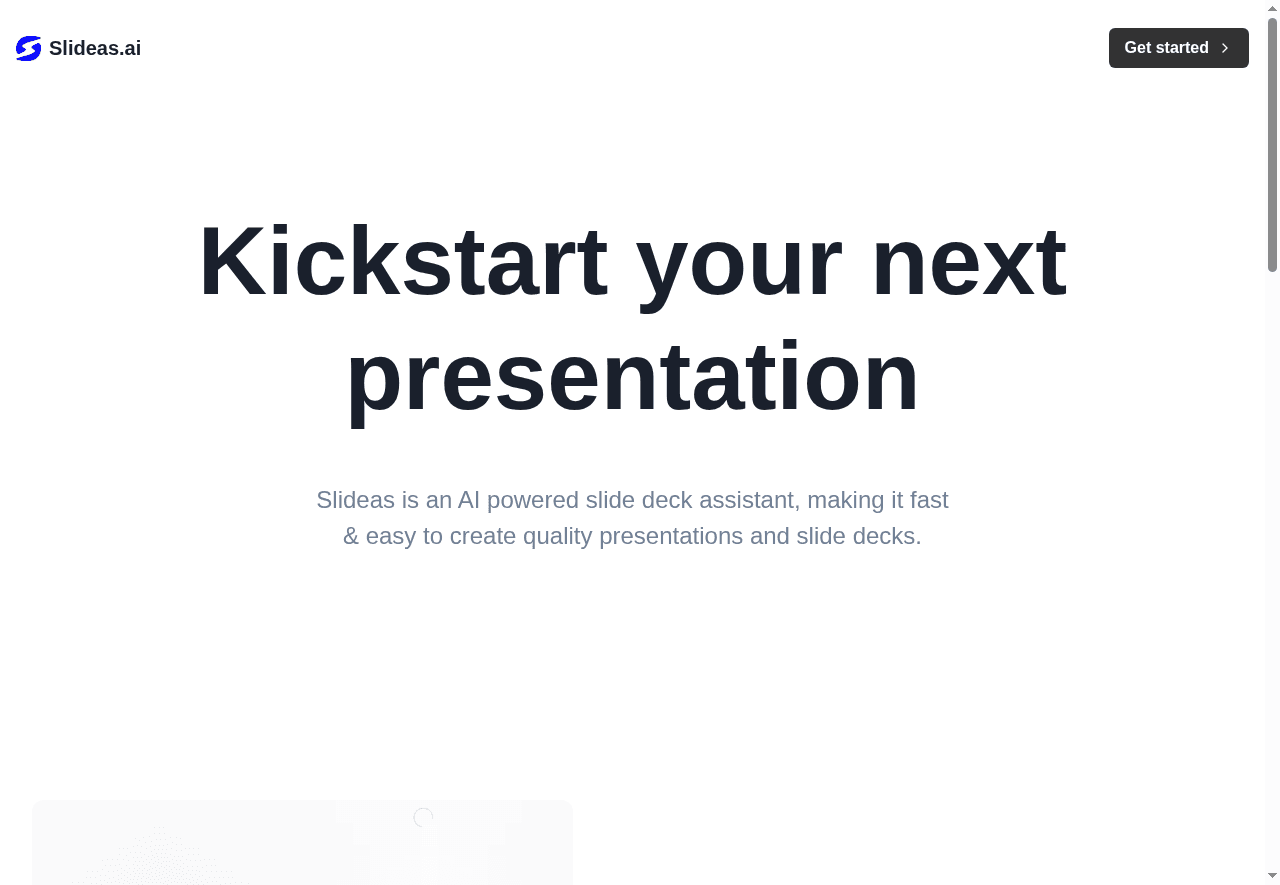 Slideas.ai

Get started

Kickstart your next presentation

Slideas is an AI powered slide deck assistant, making it fast & easy to create quality presentations and slide decks.